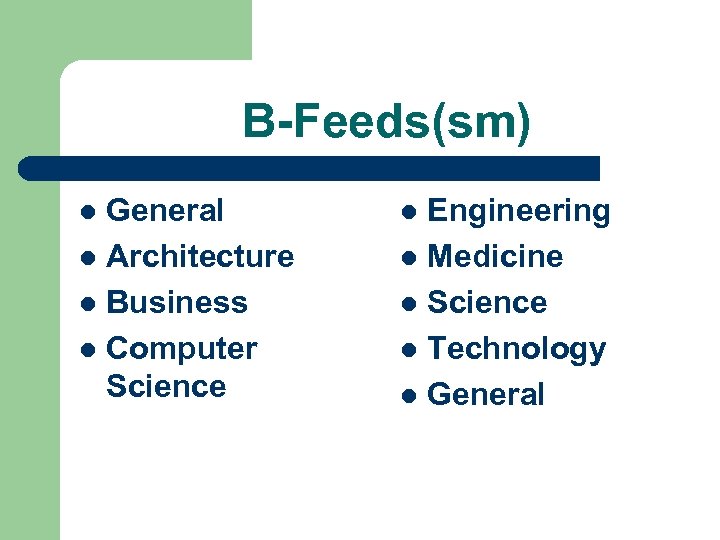 B-Feeds(sm)

- General
- Architecture
- Business
- Computer Science

- Engineering
- Medicine
- Science
- Technology
- General